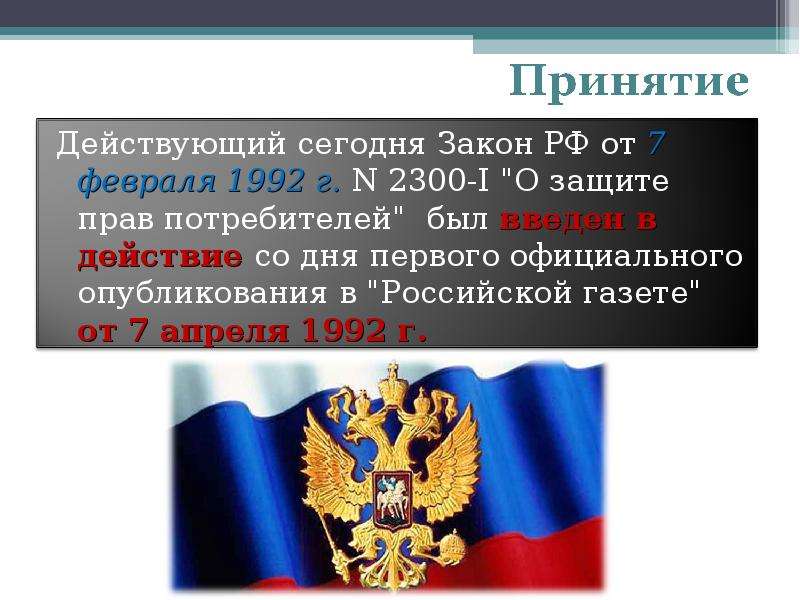 Принятие

Действующий сегодня Закон РФ от 7 февраля 1992 г. N 2300-I "О защите прав потребителей" был введен в действие со дня первого официального опубликования в "Российской газете" от 7 апреля 1992 г.